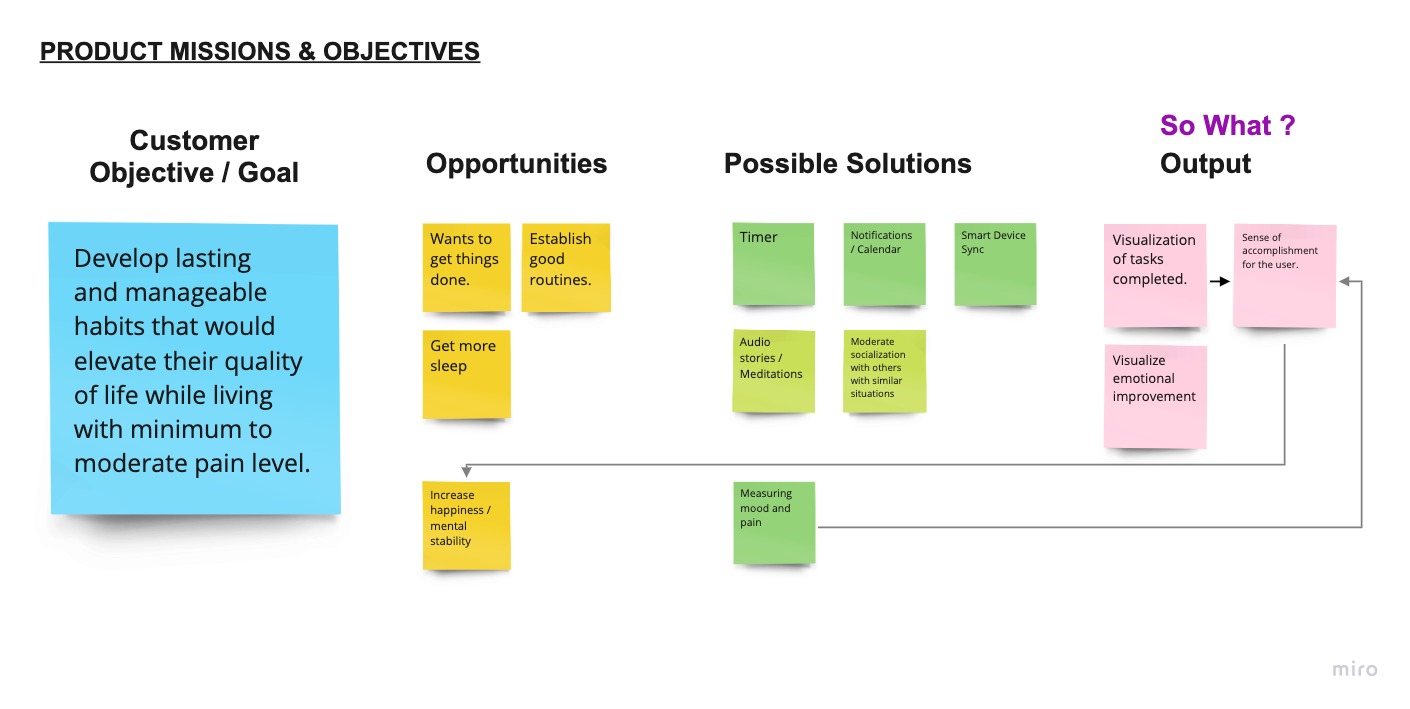 PRODUCT MISSIONS & OBJECTIVES

Customer Objective / Goal

Develop lasting and manageable habits that would elevate their quality of life while living with minimum to moderate pain level.

Opportunities

Wants to get things done.

Establish good routines.

Get more sleep

Increase happiness / mental stability

Possible Solutions

Timer

Notifications / Calendar

Smart Device Sync

Audio stories / Meditations

Moderate socialization with others with similar situations

Measuring mood and pain

So What ?

Output

Visualization of tasks completed.

Sense of accomplishment for the user.

Visualize emotional improvement

miro